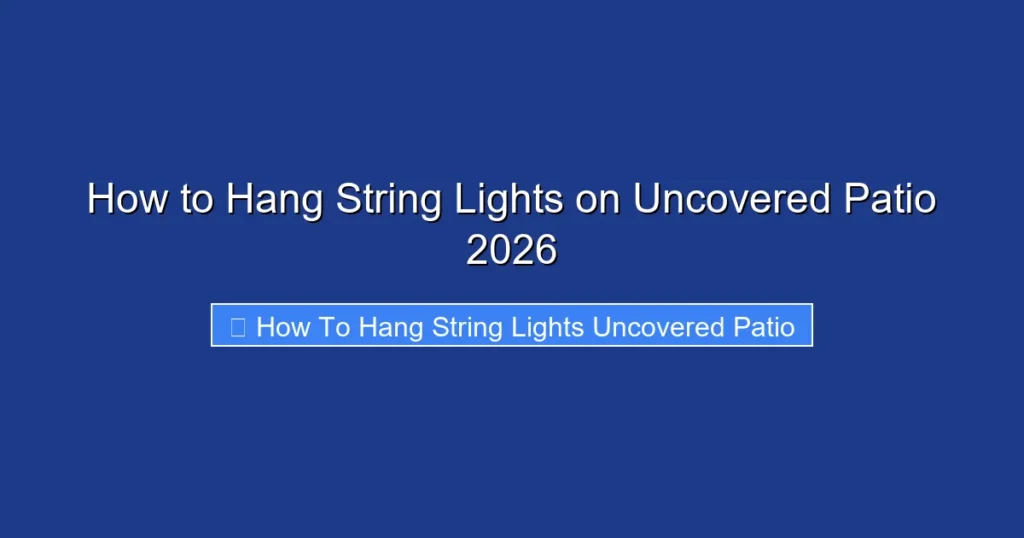 How to Hang String Lights on Uncovered Patio 2026

 How To Hang String Lights Uncovered Patio